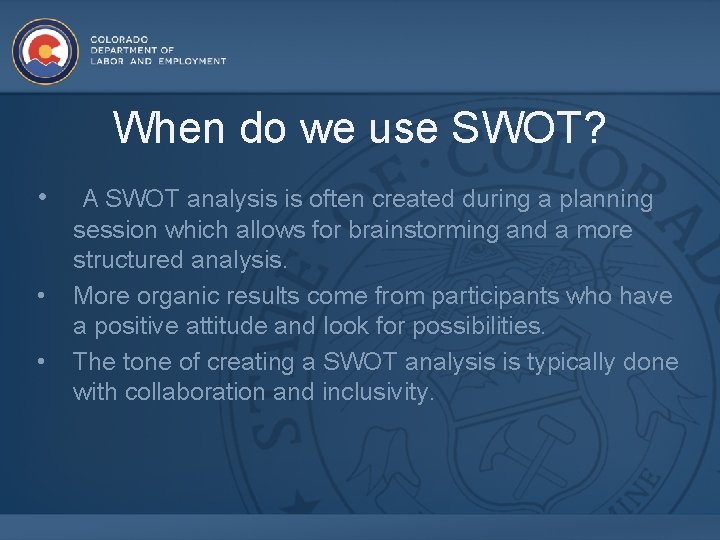 COLORADO
DEPARTMENT OF
LABOR AND EMPLOYMENT

When do we use SWOT?

• A SWOT analysis is often created during a planning session which allows for brainstorming and a more structured analysis.
• More organic results come from participants who have a positive attitude and look for possibilities.
• The tone of creating a SWOT analysis is typically done with collaboration and inclusivity.